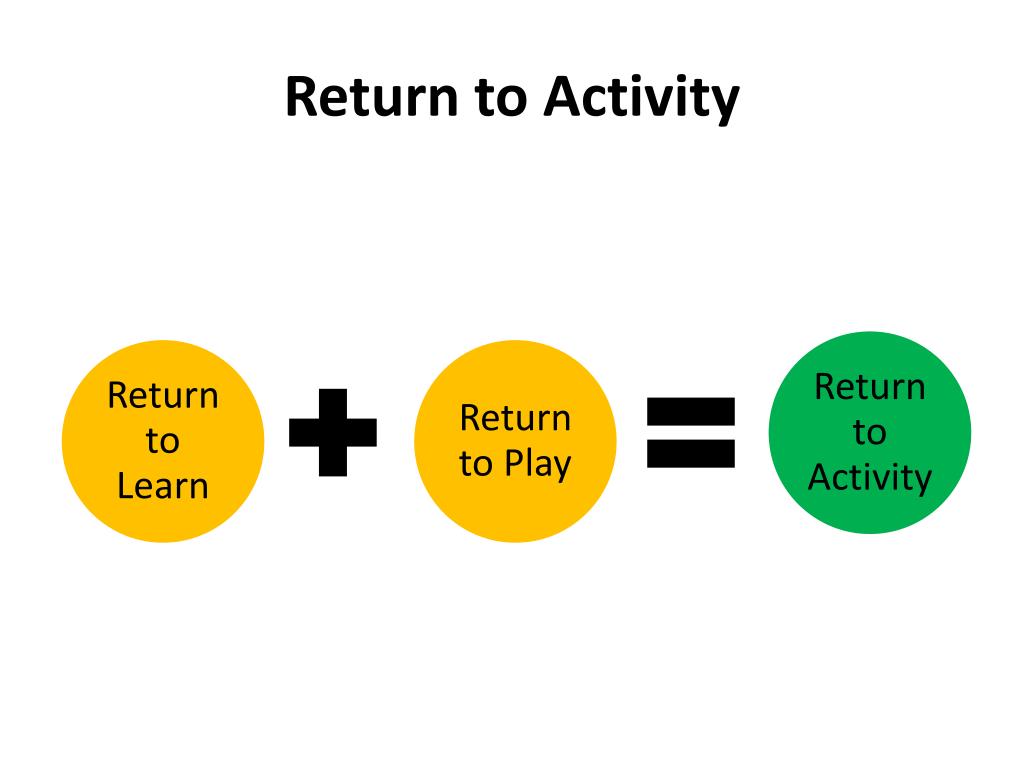 Return to Activity

Return to Learn + Return to Play = Return to Activity